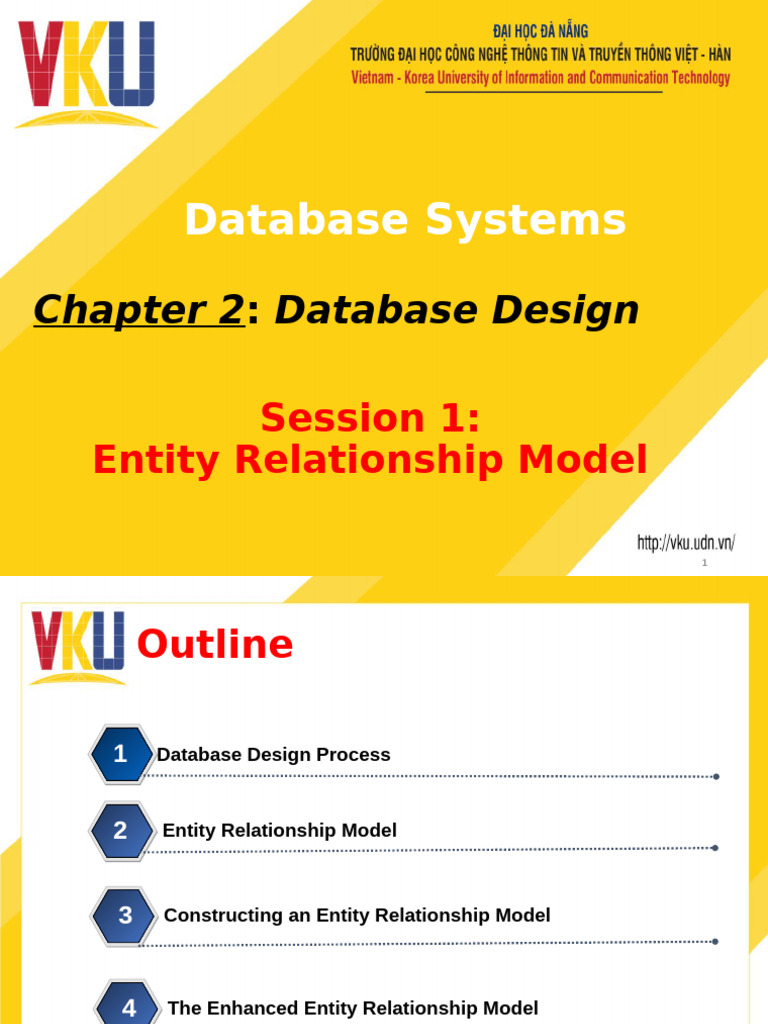 VKU

ĐẠI HỌC ĐÀ NẴNG
TRƯỜNG ĐẠI HỌC CÔNG NGHỆ THÔNG TIN VÀ TRUYỀN THÔNG VIỆT - HÀN
Vietnam - Korea University of Information and Communication Technology

Database Systems

Chapter 2: Database Design

Session 1:
Entity Relationship Model

http://vku.udn.vn/

1

VKU

Outline

1 Database Design Process

2 Entity Relationship Model

3 Constructing an Entity Relationship Model

4 The Enhanced Entity Relationship Model